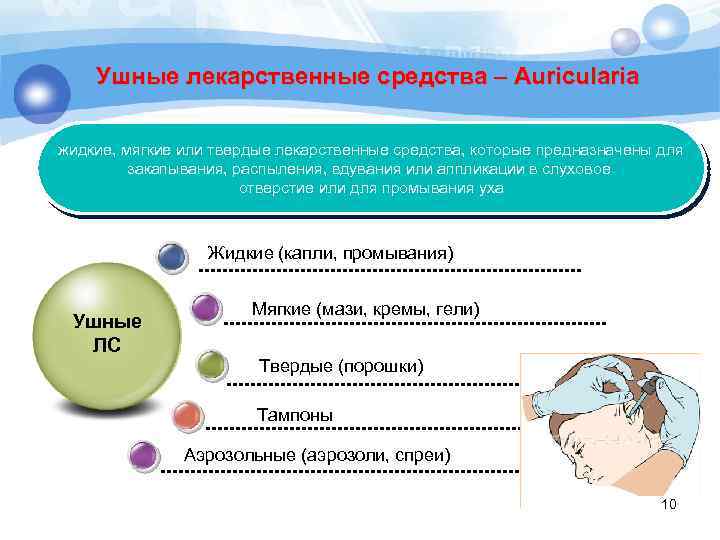 Ушные лекарственные средства – Auricularia

жидкие, мягкие или твердые лекарственные средства, которые предназначены для закапывания, распыления, вдувания или аппликации в слуховое отверстие или для промывания уха

Ушные ЛС

Жидкие (капли, промывания)

Мягкие (мази, кремы, гели)

Твердые (порошки)

Тампоны

Аэрозольные (аэрозоли, спреи)

10